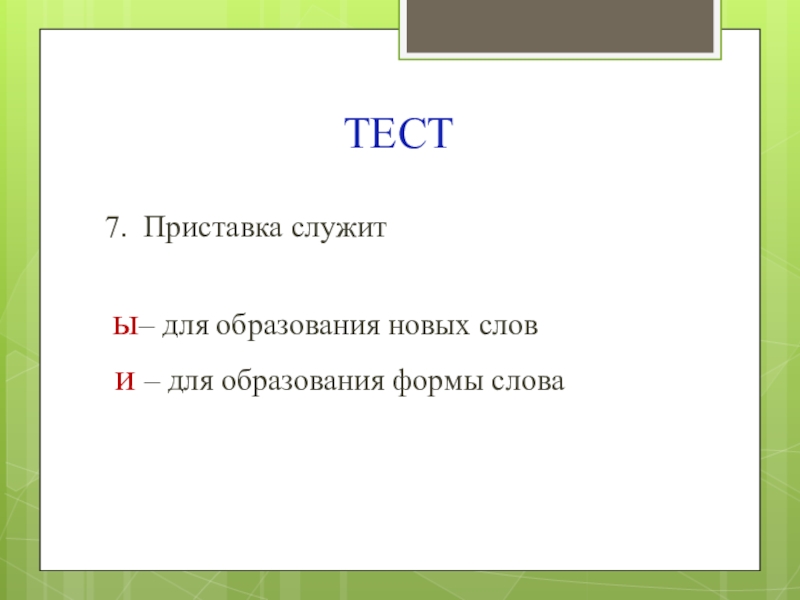 ТЕСТ

7. Приставка служит

ы– для образования новых слов

и – для образования формы слова